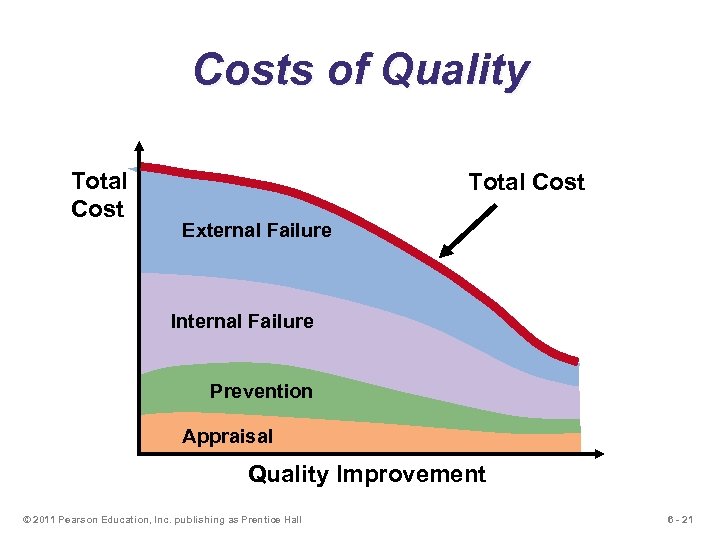 Costs of Quality

Total Cost

Total Cost

External Failure

Internal Failure

Prevention

Appraisal

Quality Improvement

© 2011 Pearson Education, Inc. publishing as Prentice Hall

6 - 21